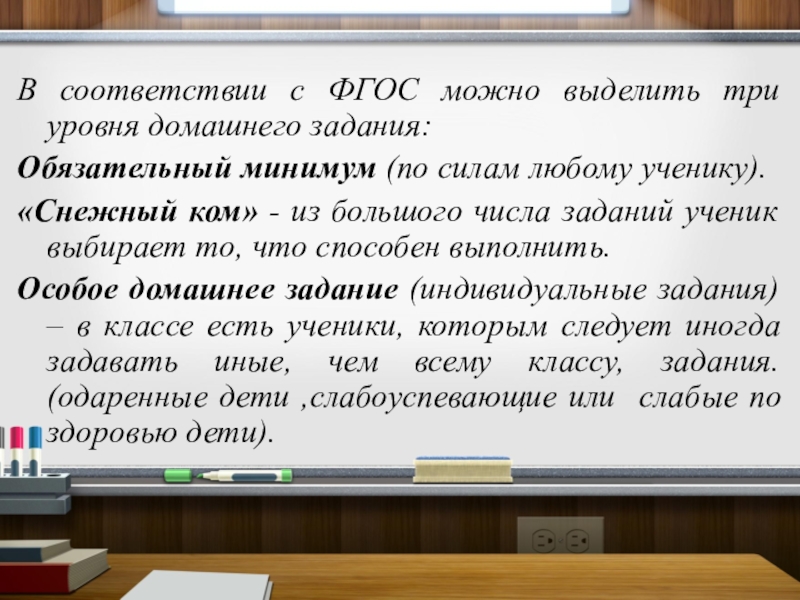 В соответствии с ФГОС можно выделить три уровня домашнего задания:

Обязательный минимум (по силам любому ученику).

«Снежный ком» - из большого числа заданий ученик выбирает то, что способен выполнить.

Особое домашнее задание (индивидуальные задания) – в классе есть ученики, которым следует иногда задавать иные, чем всему классу, задания. (одаренные дети ,слабоуспевающие или слабые по здоровью дети).